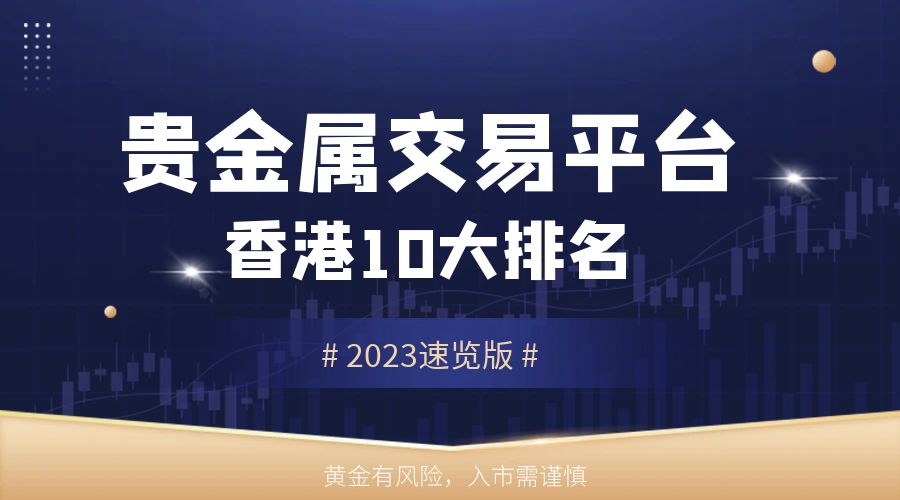 贵金属交易平台

香港10大排名

# 2023速览版 #

黄金有风险，入市需谨慎